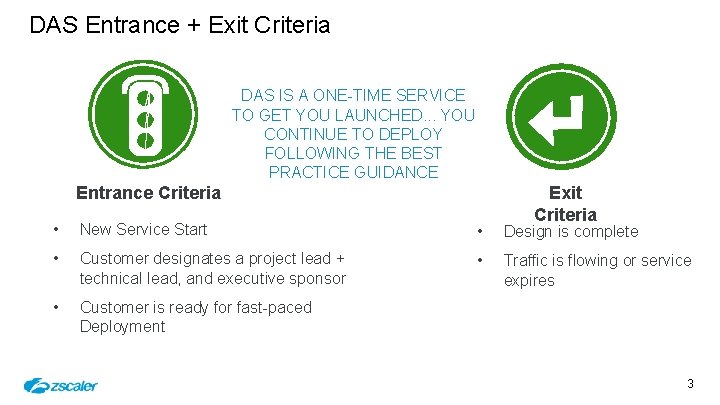 DAS Entrance + Exit Criteria

DAS IS A ONE-TIME SERVICE TO GET YOU LAUNCHED... YOU CONTINUE TO DEPLOY FOLLOWING THE BEST PRACTICE GUIDANCE

Entrance Criteria

• New Service Start
• Customer designates a project lead + technical lead, and executive sponsor
• Customer is ready for fast-paced Deployment

Exit Criteria

• Design is complete
• Traffic is flowing or service expires

zscaler

3